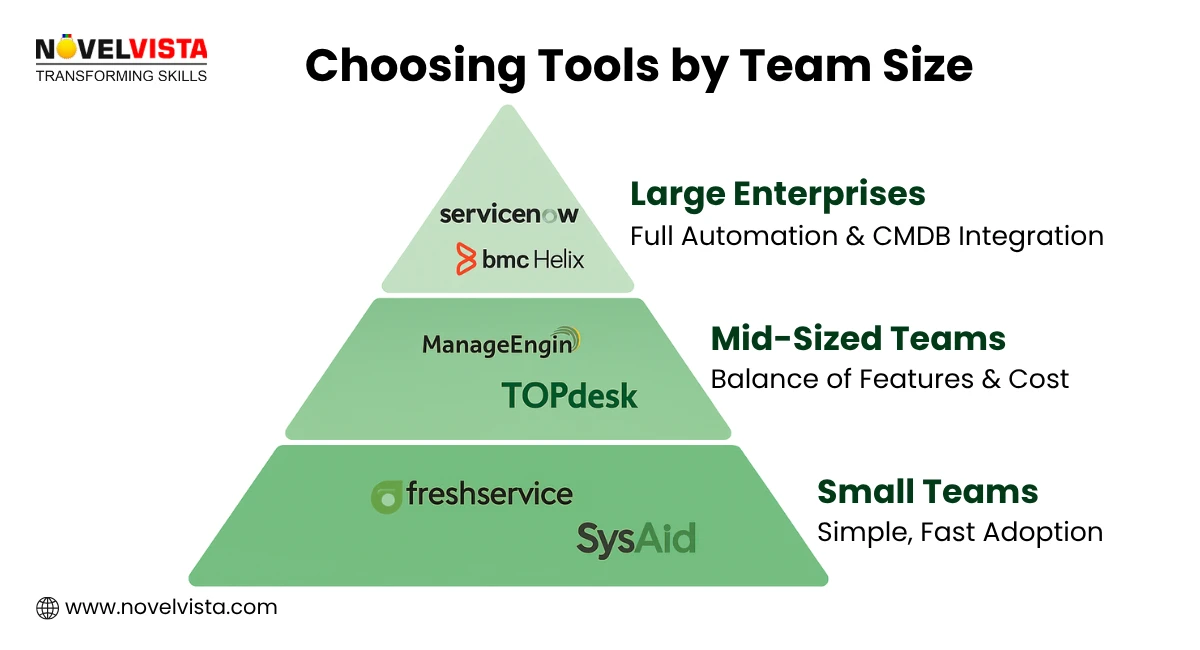 NOVELVISTA
TRANSFORMING SKILLS

Choosing Tools by Team Size

servicenow
bmc Helix

Large Enterprises
Full Automation & CMDB Integration

ManageEngin

TOPdesk

Mid-Sized Teams
Balance of Features & Cost

freshservice
SysAid

Small Teams
Simple, Fast Adoption

www.novelvista.com